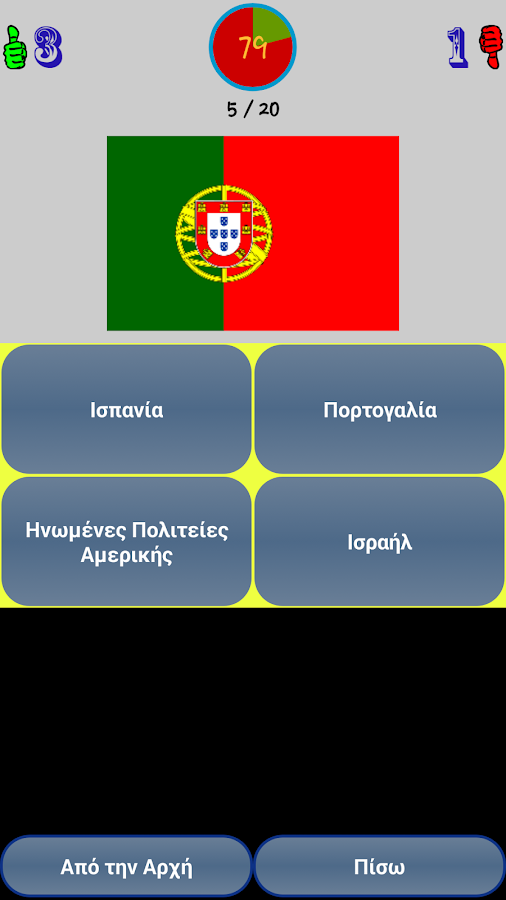 3

79

1

5 / 20

Ισπανία

Πορτογαλία

Ηνωμένες Πολιτείες Αμερικής

Ισραήλ

Από την Αρχή

Πίσω